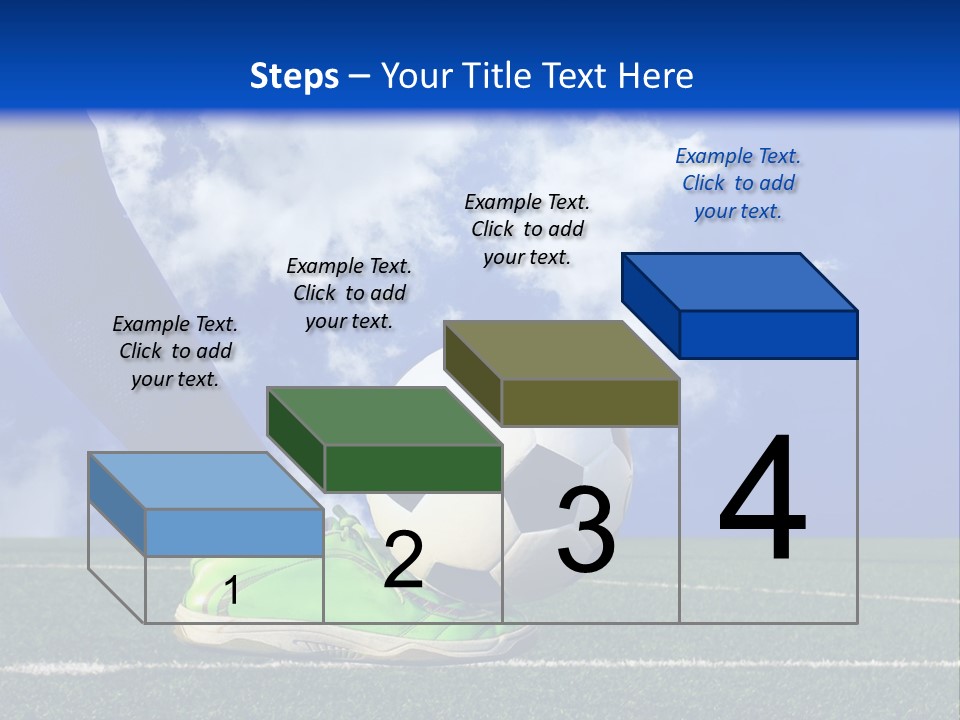 Steps – Your Title Text Here

Example Text. Click to add your text.

Example Text. Click to add your text.

Example Text. Click to add your text.

Example Text. Click to add your text.

1

2

3

4